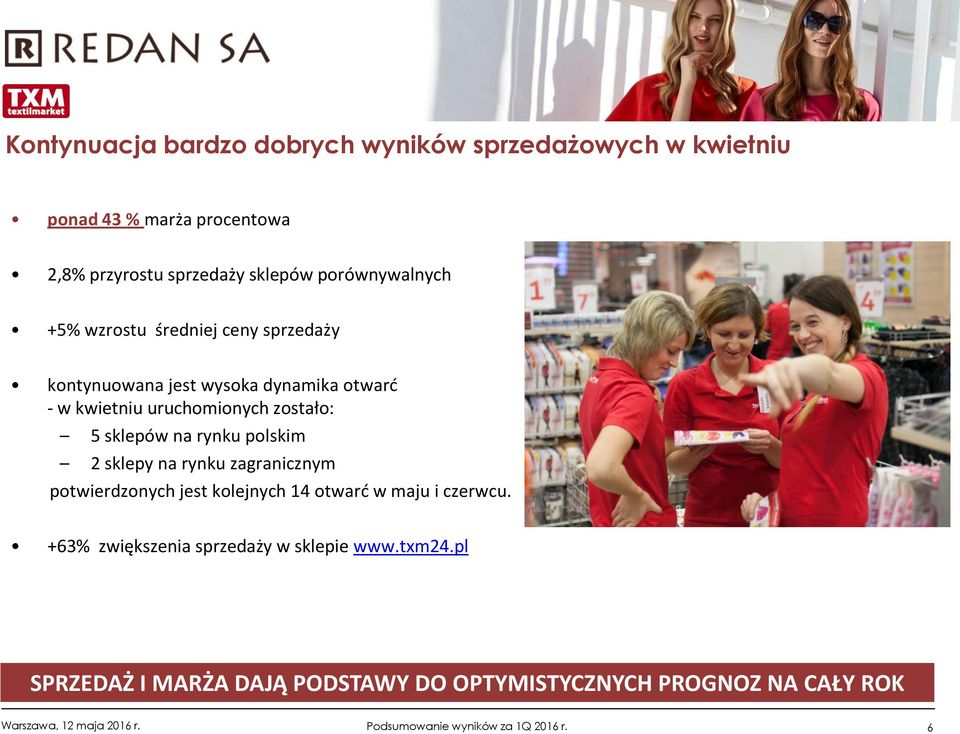 R REDAN SA

TXM textilmarket

Kontynuacja bardzo dobrych wyników sprzedażowych w kwietniu

• ponad 43 % marża procentowa

• 2,8% przyrostu sprzedaży sklepów porównywalnych

• +5% wzrostu średniej ceny sprzedaży

• kontynuowana jest wysoka dynamika otwarć
- w kwietniu uruchomionych zostało:
– 5 sklepów na rynku polskim
– 2 sklepy na rynku zagranicznym
potwierdzonych jest kolejnych 14 otwarć w maju i czerwcu.

• +63% zwiększenia sprzedaży w sklepie www.txm24.pl

1 7 4

SPRZEDAŻ I MARŻA DAJĄ PODSTAWY DO OPTYMISTYCZNYCH PROGNOZ NA CAŁY ROK

Warszawa, 12 maja 2016 r. Podsumowanie wyników za 1Q 2016 r. 6